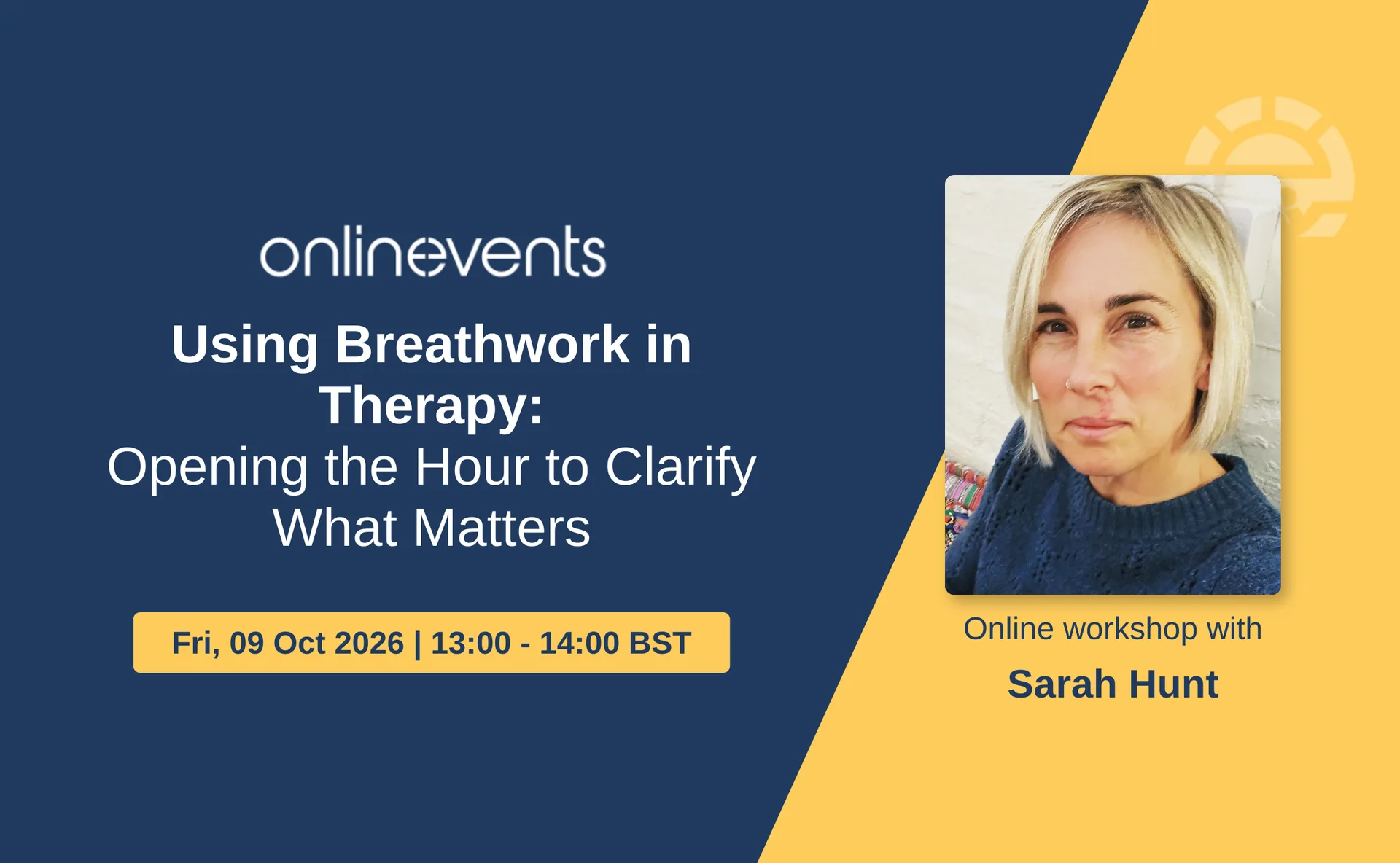 onlinevents

Using Breathwork in Therapy:
Opening the Hour to Clarify What Matters

Fri, 09 Oct 2026 | 13:00 - 14:00 BST

Online workshop with

Sarah Hunt